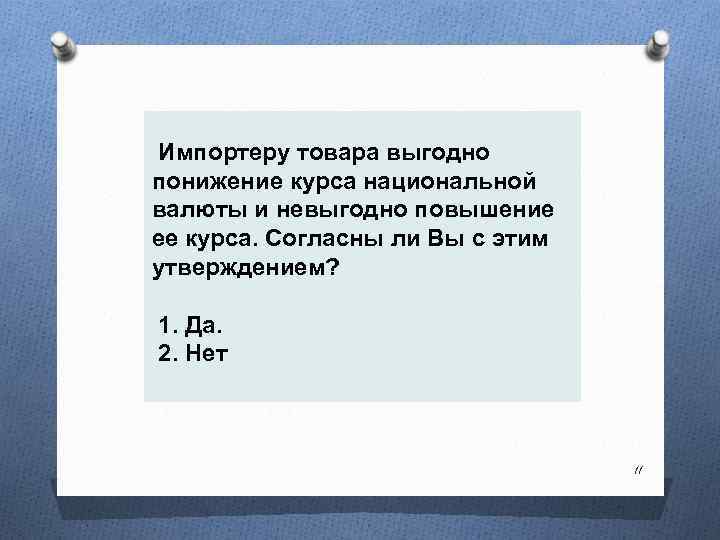 Импортеру товара выгодно понижение курса национальной валюты и невыгодно повышение ее курса. Согласны ли Вы с этим утверждением?

1. Да.
2. Нет

11